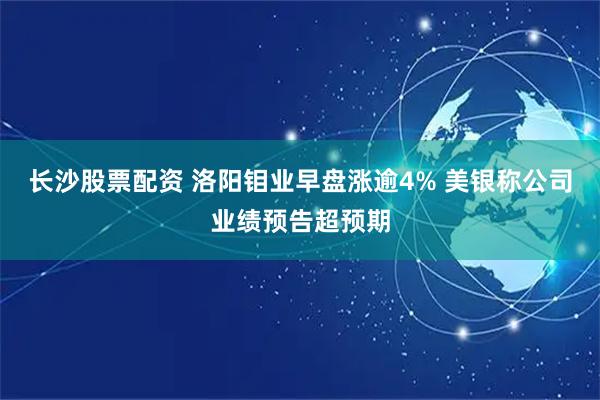 长沙股票配资 洛阳钼业早盘涨逾4% 美银称公司业绩预告超预期